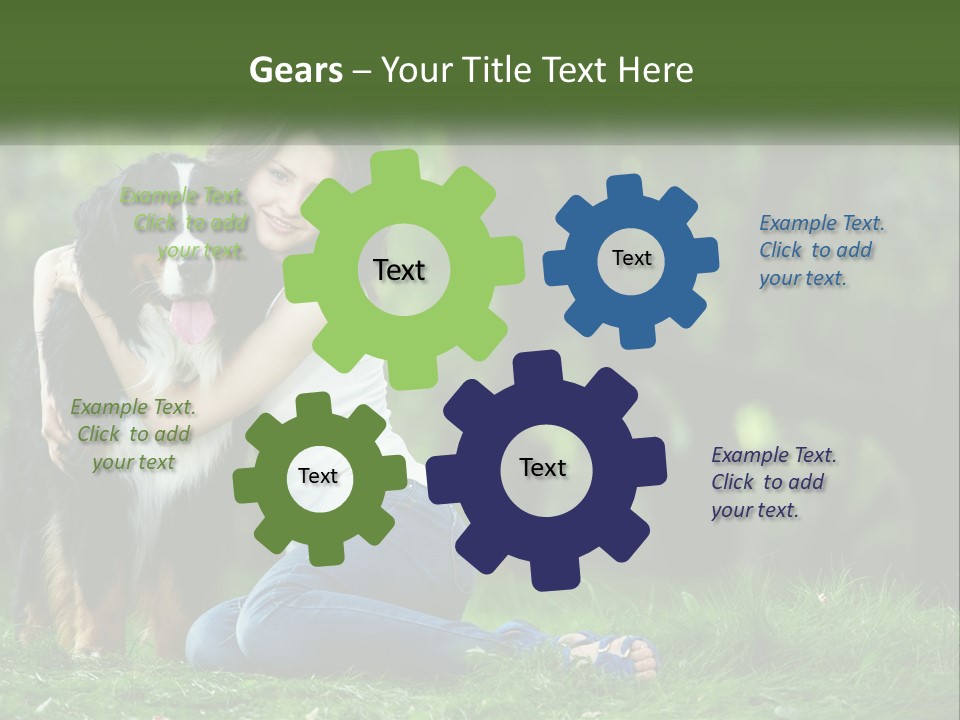 Gears – Your Title Text Here

Example Text. Click to add your text.

Text

Text

Example Text. Click to add your text.

Example Text. Click to add your text

Text

Text

Example Text. Click to add your text.